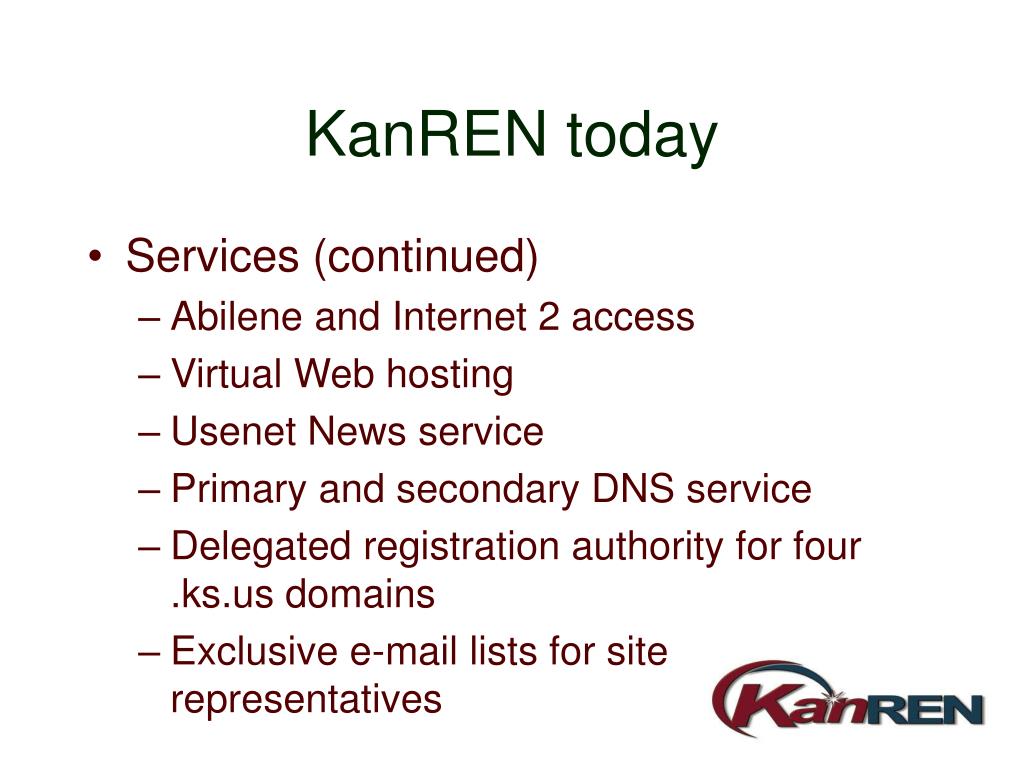 KanREN today

• Services (continued)
– Abilene and Internet 2 access
– Virtual Web hosting
– Usenet News service
– Primary and secondary DNS service
– Delegated registration authority for four .ks.us domains
– Exclusive e-mail lists for site representatives

KanREN